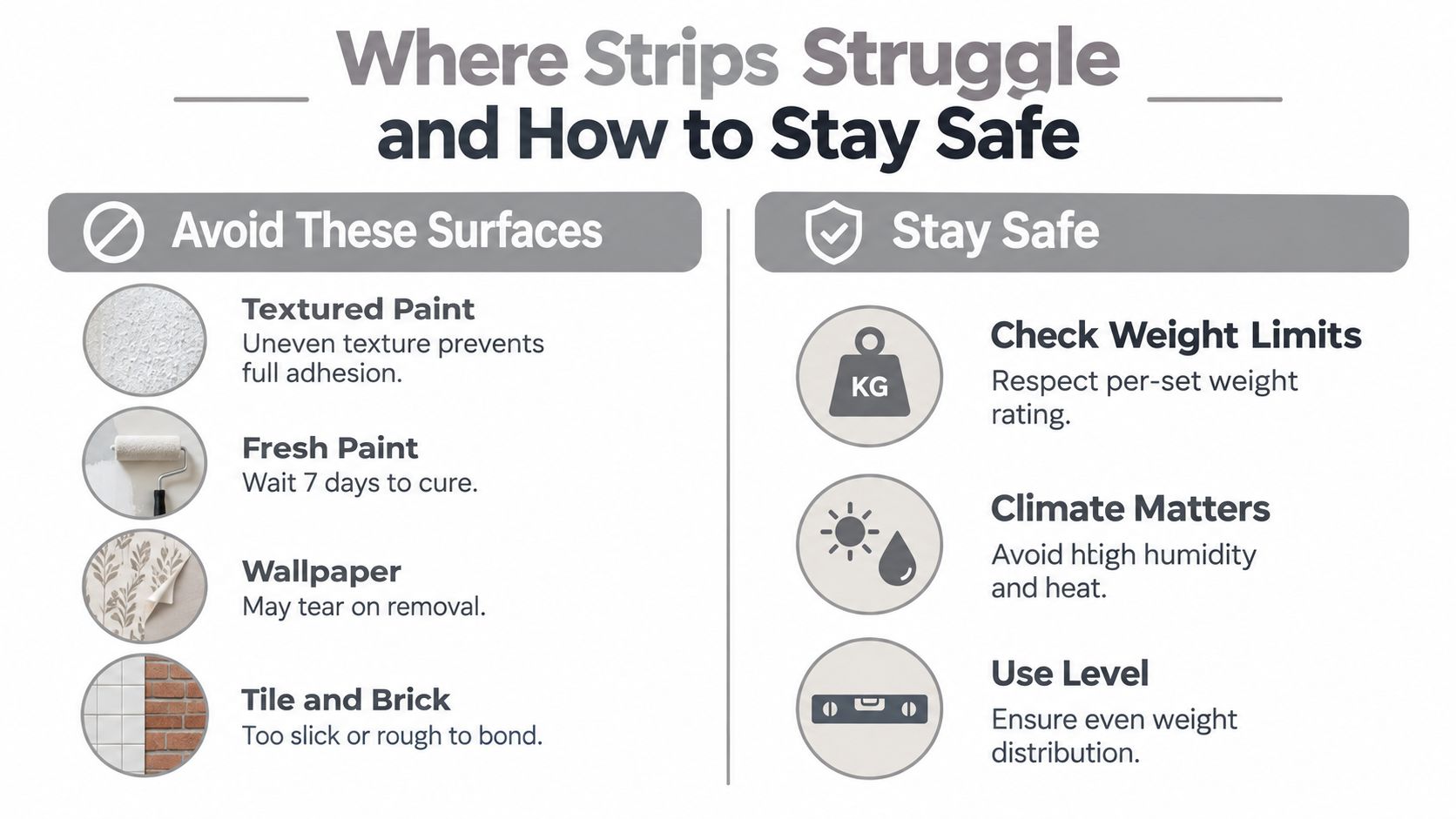 Where Strips Struggle
and How to Stay Safe

Avoid These Surfaces

Textured Paint
Uneven texture prevents full adhesion.

Fresh Paint
Wait 7 days to cure.

Wallpaper
May tear on removal.

Tile and Brick
Too slick or rough to bond.

Stay Safe

KG

Check Weight Limits
Respect per-set weight rating.

Climate Matters
Avoid htigh humidity and heat.

Use Level
Ensure even weight distribution.